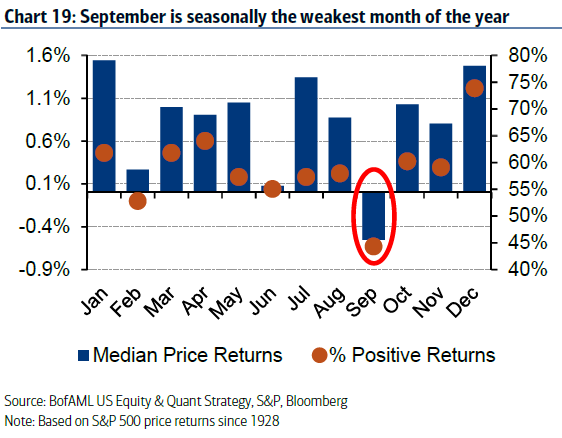 Chart 19: September is seasonally the weakest month of the year

1.6%
1.1%
0.6%
0.1%
-0.4%
-0.9%

80%
75%
70%
65%
60%
55%
50%
45%
40%

Jan Feb Mar Apr May Jun Jul Aug Sep Oct Nov Dec

Median Price Returns
% Positive Returns

Source: BofAML US Equity & Quant Strategy, S&P, Bloomberg
Note: Based on S&P 500 price returns since 1928